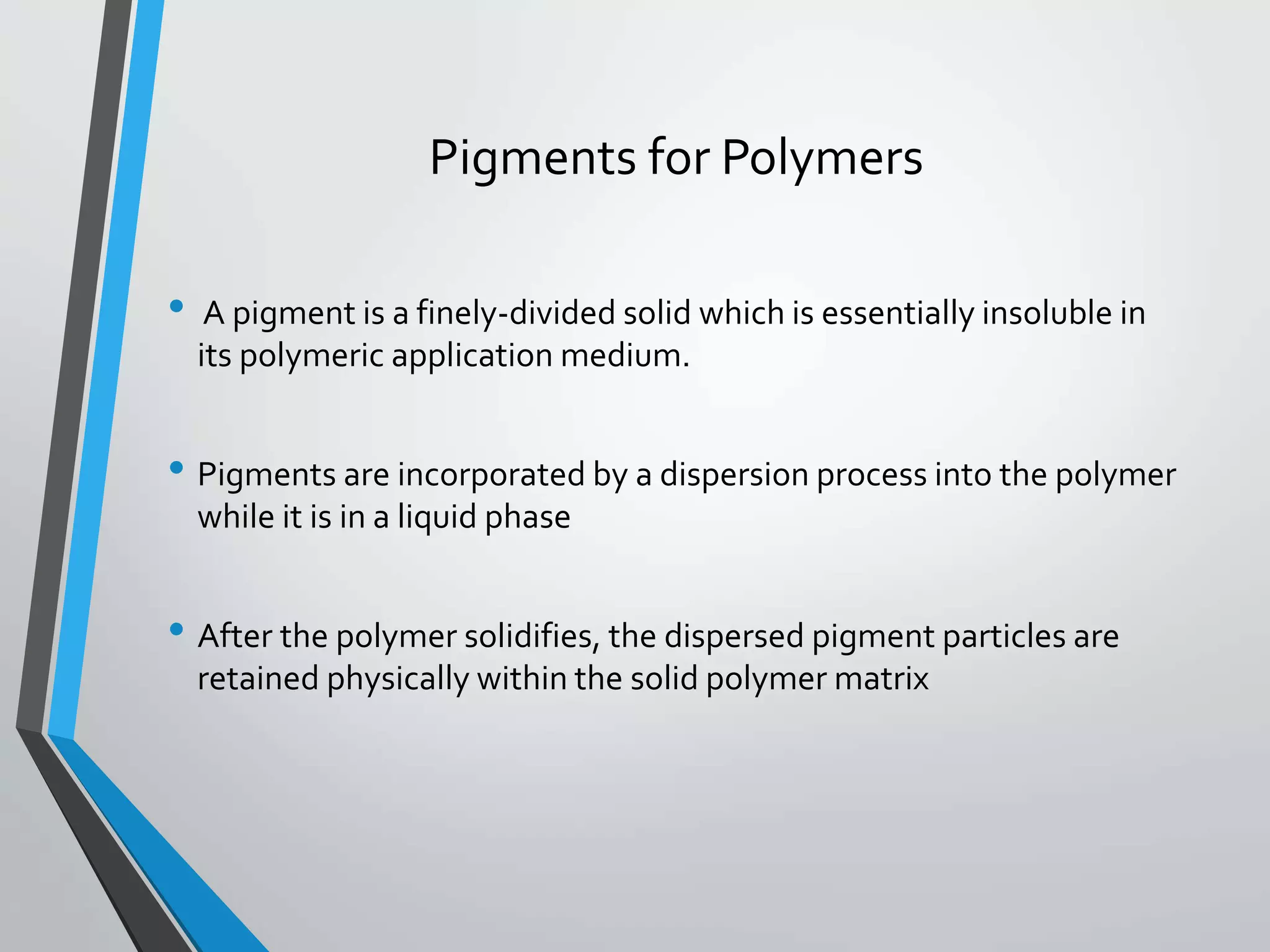 Pigments for Polymers

• A pigment is a finely-divided solid which is essentially insoluble in its polymeric application medium.

• Pigments are incorporated by a dispersion process into the polymer while it is in a liquid phase

• After the polymer solidifies, the dispersed pigment particles are retained physically within the solid polymer matrix